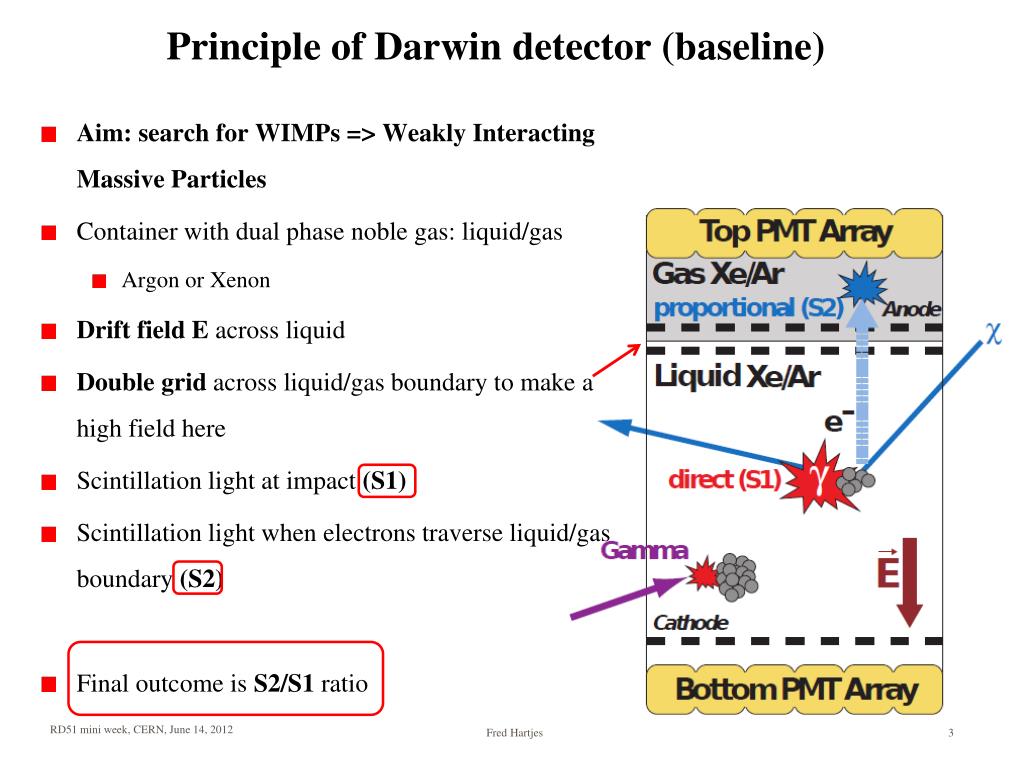 Principle of Darwin detector (baseline)

Aim: search for WIMPs => Weakly Interacting Massive Particles

Container with dual phase noble gas: liquid/gas

Argon or Xenon

Drift field E across liquid

Double grid across liquid/gas boundary to make a high field here

Scintillation light at impact (S1)

Scintillation light when electrons traverse liquid/gas boundary (S2)

Final outcome is S2/S1 ratio

Top PMT Array
Gas Xe/Ar
proportional (S2)
Anode
$\chi$
Liquid Xe/Ar
$e^-$
direct (S1)
$\gamma$
Gamma
$\vec{E}$
Cathode
Bottom PMT Array

RD51 mini week, CERN, June 14, 2012

Fred Hartjes

3